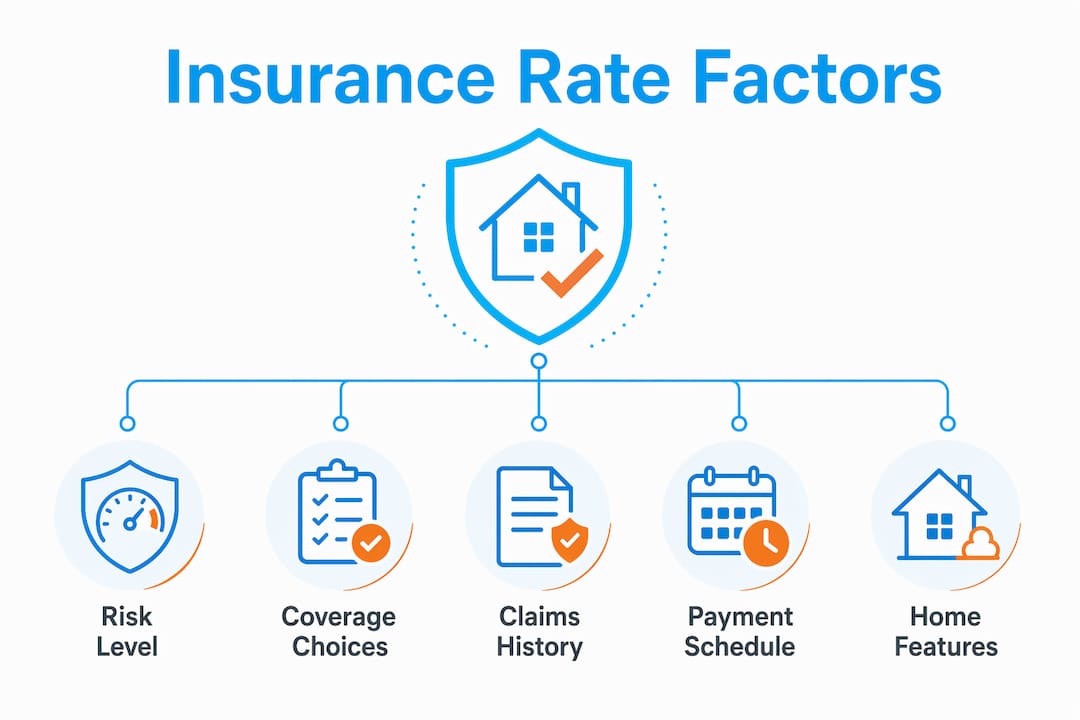 Insurance Rate Factors

Risk Level

Coverage Choices

Claims History

Payment Schedule

Home Features